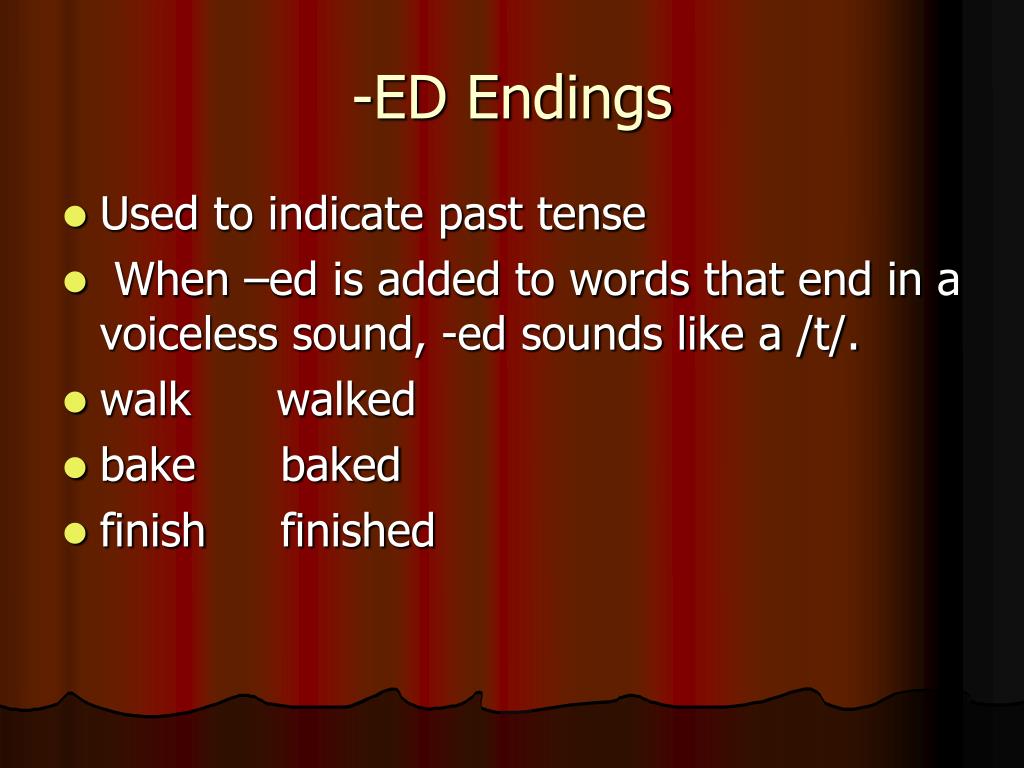 -ED Endings

- Used to indicate past tense
- When –ed is added to words that end in a voiceless sound, -ed sounds like a /t/.
- walk walked
- bake baked
- finish finished